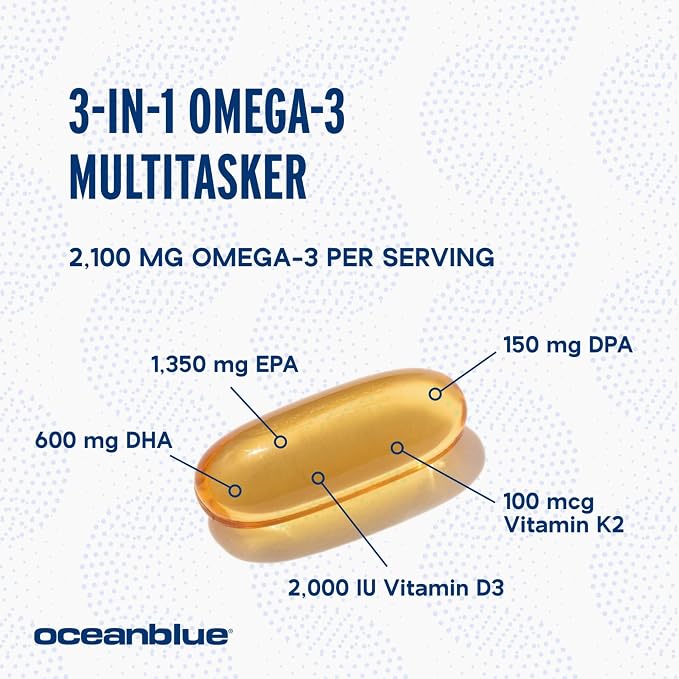 3-IN-1 OMEGA-3
MULTITASKER

2,100 MG OMEGA-3 PER SERVING

150 mg DPA

1,350 mg EPA

600 mg DHA

100 mcg
Vitamin K2

2,000 IU Vitamin D3

oceanblue®